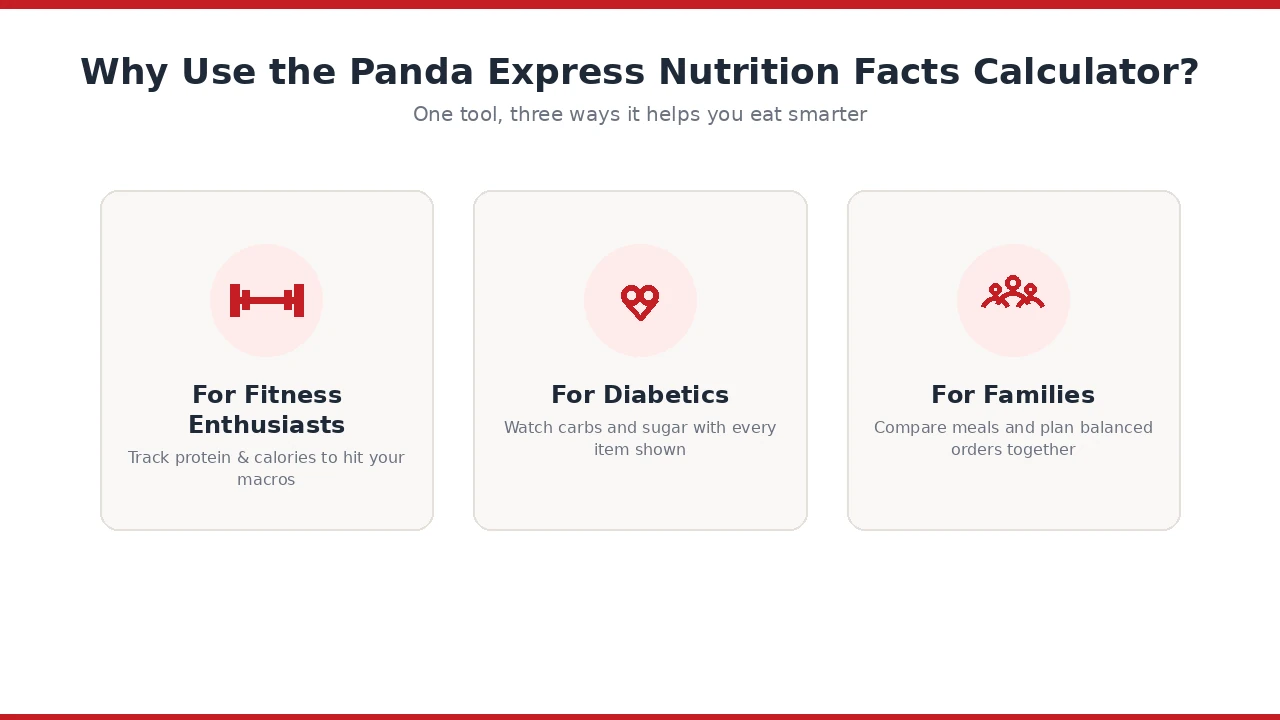 Why Use the Panda Express Nutrition Facts Calculator?

One tool, three ways it helps you eat smarter

For Fitness Enthusiasts

Track protein & calories to hit your macros

For Diabetics

Watch carbs and sugar with every item shown

For Families

Compare meals and plan balanced orders together